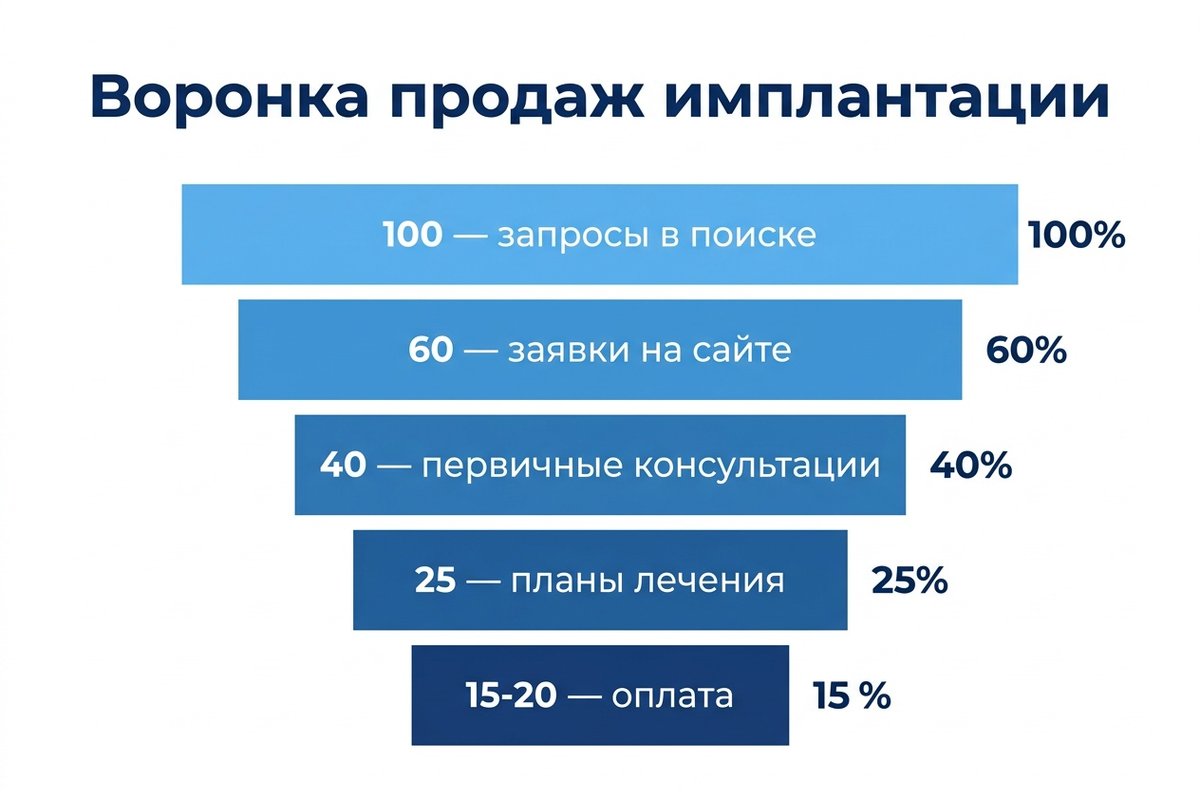 Воронка продаж имплантации

100 — запросы в поиске 100%

60 — заявки на сайте 60%

40 — первичные консультации 40%

25 — планы лечения 25%

15-20 — оплата 15 %